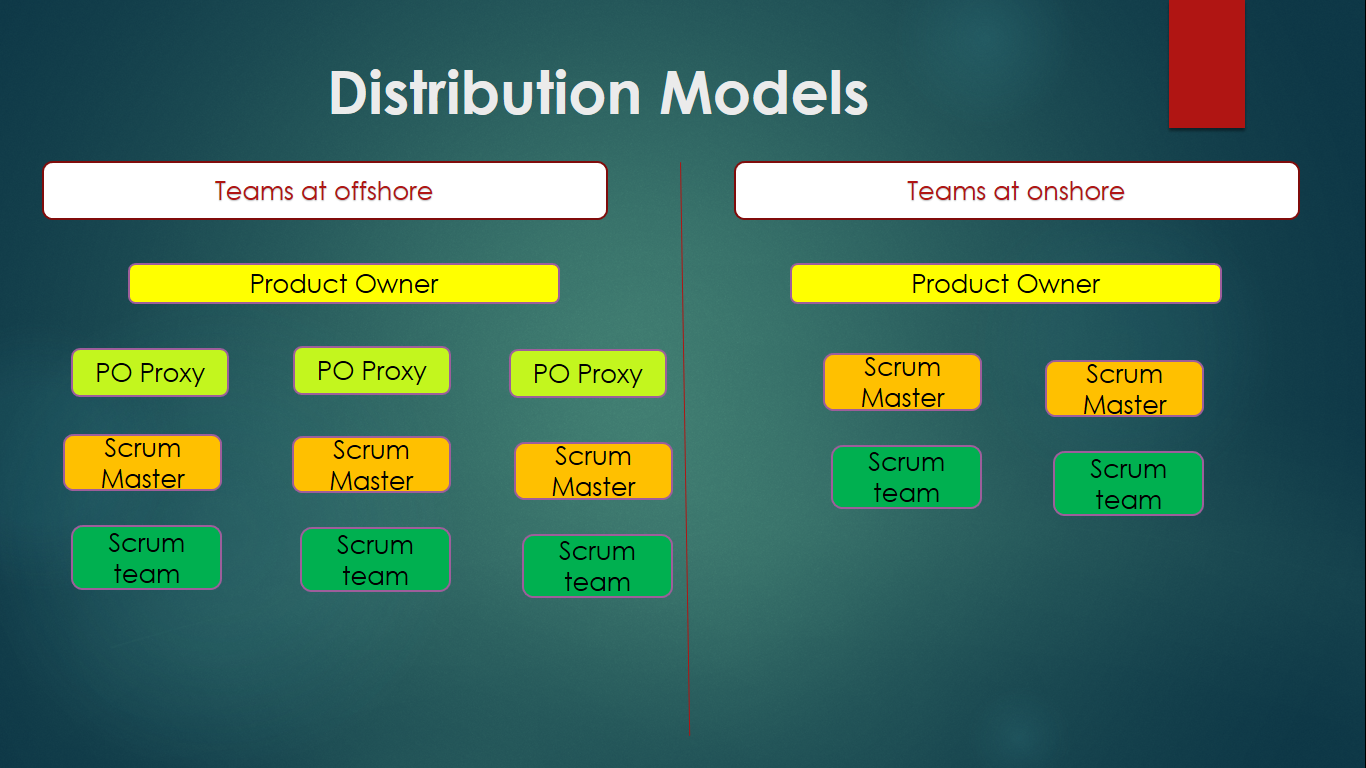 Distribution Models

Teams at offshore

Product Owner

PO Proxy

PO Proxy

PO Proxy

Scrum Master

Scrum Master

Scrum Master

Scrum team

Scrum team

Scrum team

Teams at onshore

Product Owner

Scrum Master

Scrum Master

Scrum team

Scrum team